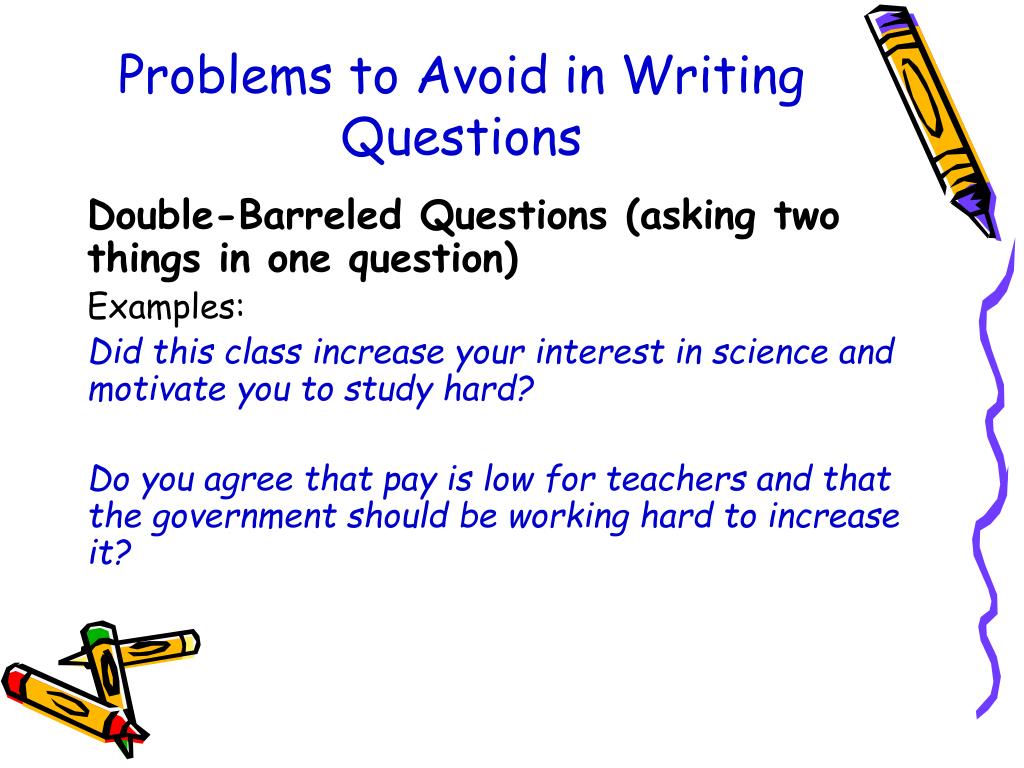 Problems to Avoid in Writing Questions

Double-Barreled Questions (asking two things in one question)

Examples:

Did this class increase your interest in science and motivate you to study hard?

Do you agree that pay is low for teachers and that the government should be working hard to increase it?